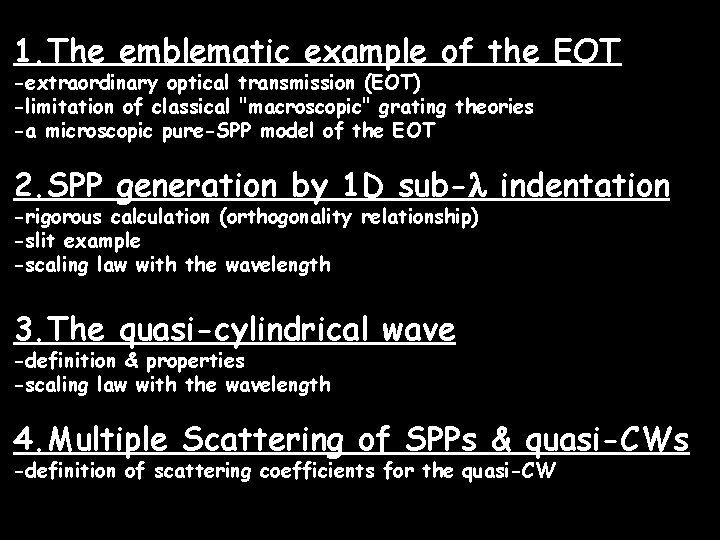 1.The emblematic example of the EOT
-extraordinary optical transmission (EOT)
-limitation of classical "macroscopic" grating theories
-a microscopic pure-SPP model of the EOT

2.SPP generation by 1D sub-$\lambda$ indentation
-rigorous calculation (orthogonality relationship)
-slit example
-scaling law with the wavelength

3.The quasi-cylindrical wave
-definition & properties
-scaling law with the wavelength

4.Multiple Scattering of SPPs & quasi-CWs
-definition of scattering coefficients for the quasi-CW